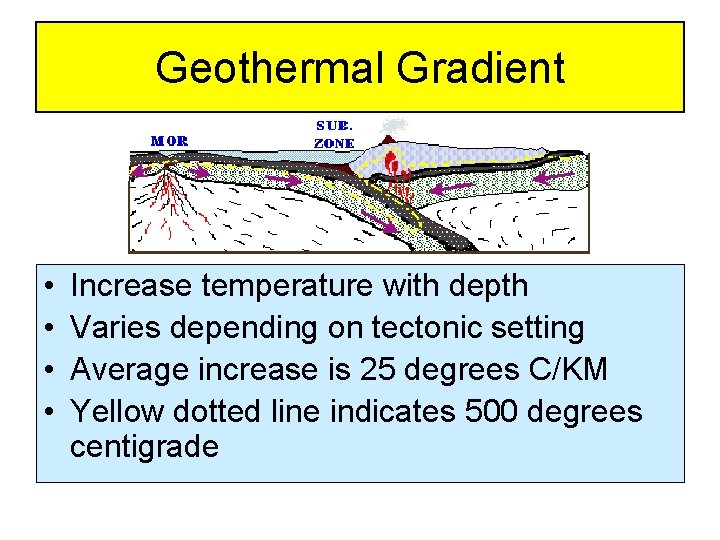 Geothermal Gradient

MOR

SUB.
ZONE

• Increase temperature with depth
• Varies depending on tectonic setting
• Average increase is 25 degrees C/KM
• Yellow dotted line indicates 500 degrees centigrade